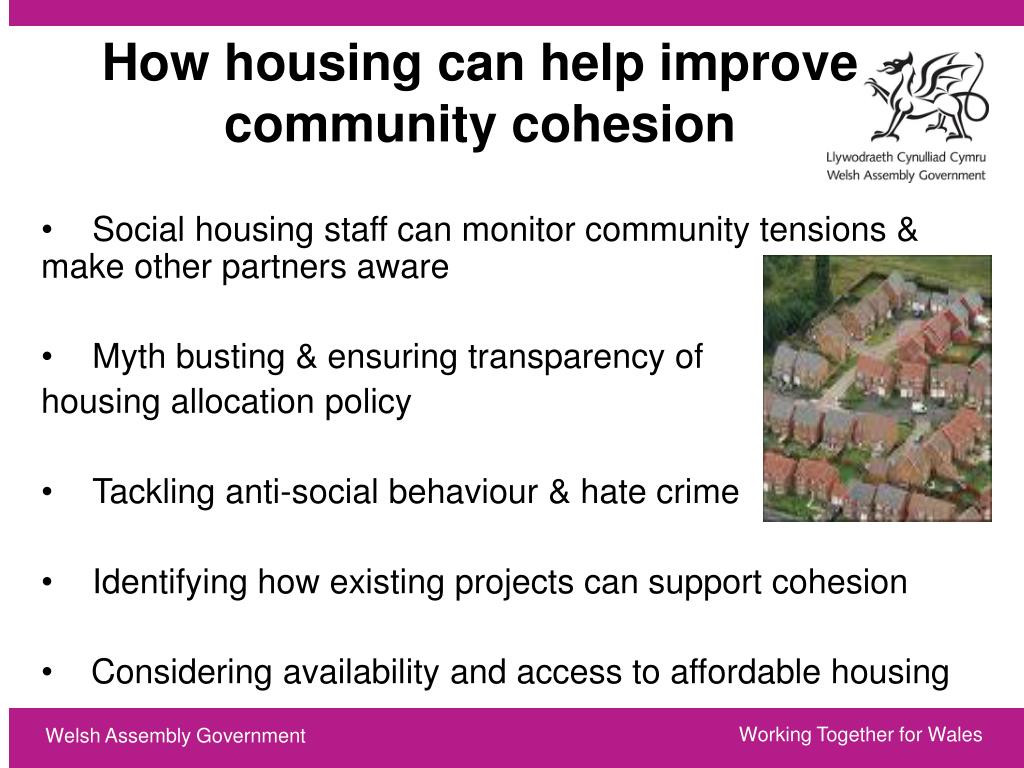 How housing can help improve community cohesion

Llywodraeth Cynulliad Cymru
Welsh Assembly Government

• Social housing staff can monitor community tensions & make other partners aware

• Myth busting & ensuring transparency of housing allocation policy

• Tackling anti-social behaviour & hate crime

• Identifying how existing projects can support cohesion

• Considering availability and access to affordable housing

Welsh Assembly Government

Working Together for Wales